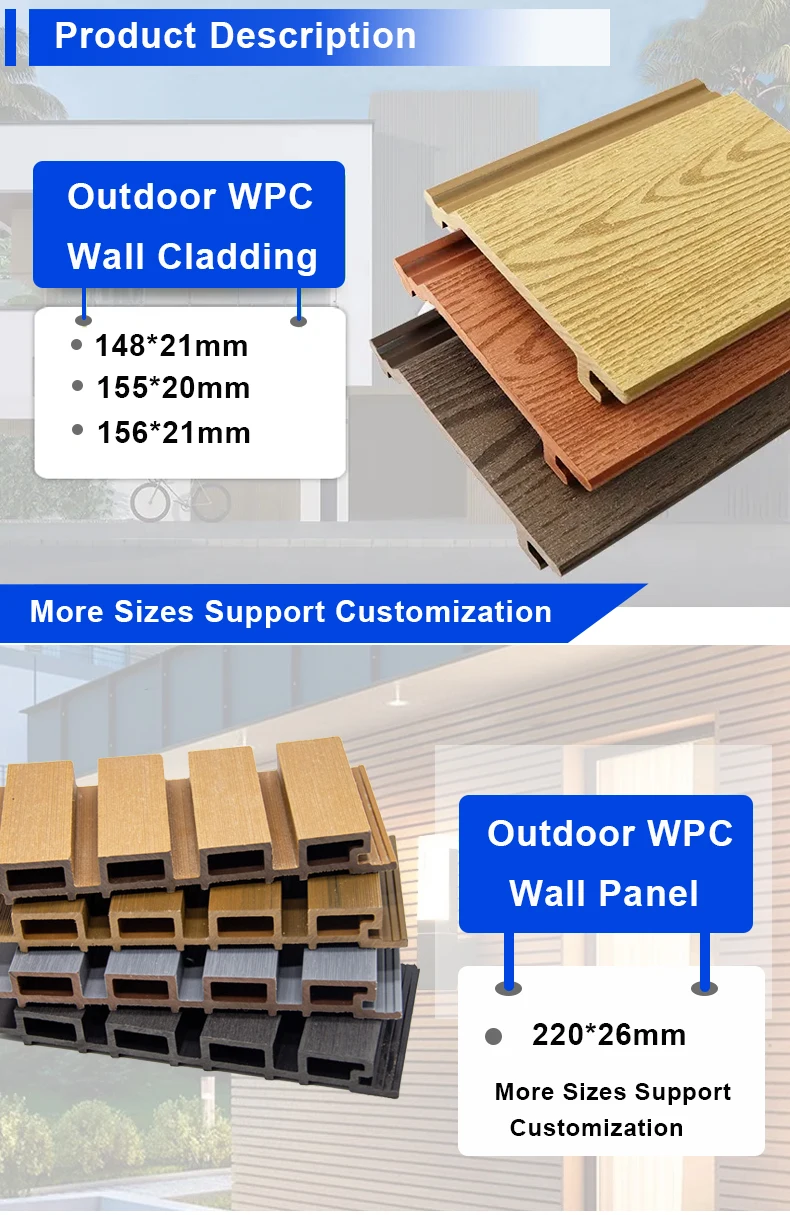 Product Description

Outdoor WPC Wall Cladding

• 148*21mm
• 155*20mm
• 156*21mm

More Sizes Support Customization

Outdoor WPC Wall Panel

• 220*26mm

More Sizes Support Customization